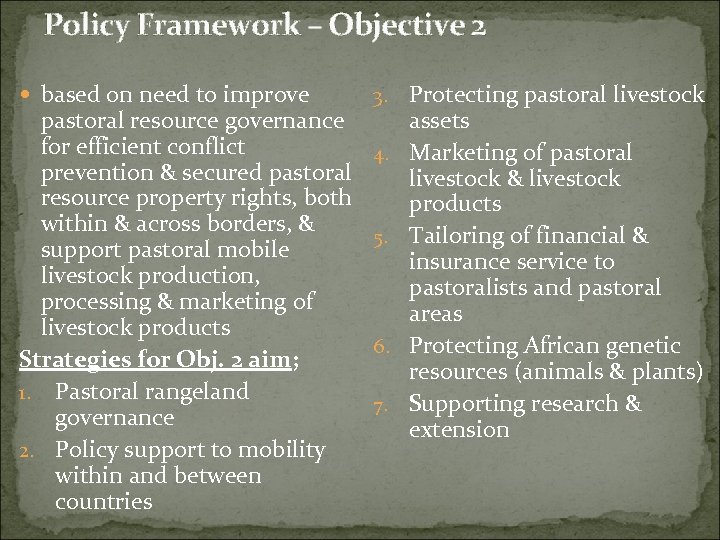 Policy Framework – Objective 2

- based on need to improve pastoral resource governance for efficient conflict prevention & secured pastoral resource property rights, both within & across borders, & support pastoral mobile livestock production, processing & marketing of livestock products

Strategies for Obj. 2 aim;

1. Pastoral rangeland governance
2. Policy support to mobility within and between countries
3. Protecting pastoral livestock assets
4. Marketing of pastoral livestock & livestock products
5. Tailoring of financial & insurance service to pastoralists and pastoral areas
6. Protecting African genetic resources (animals & plants)
7. Supporting research & extension